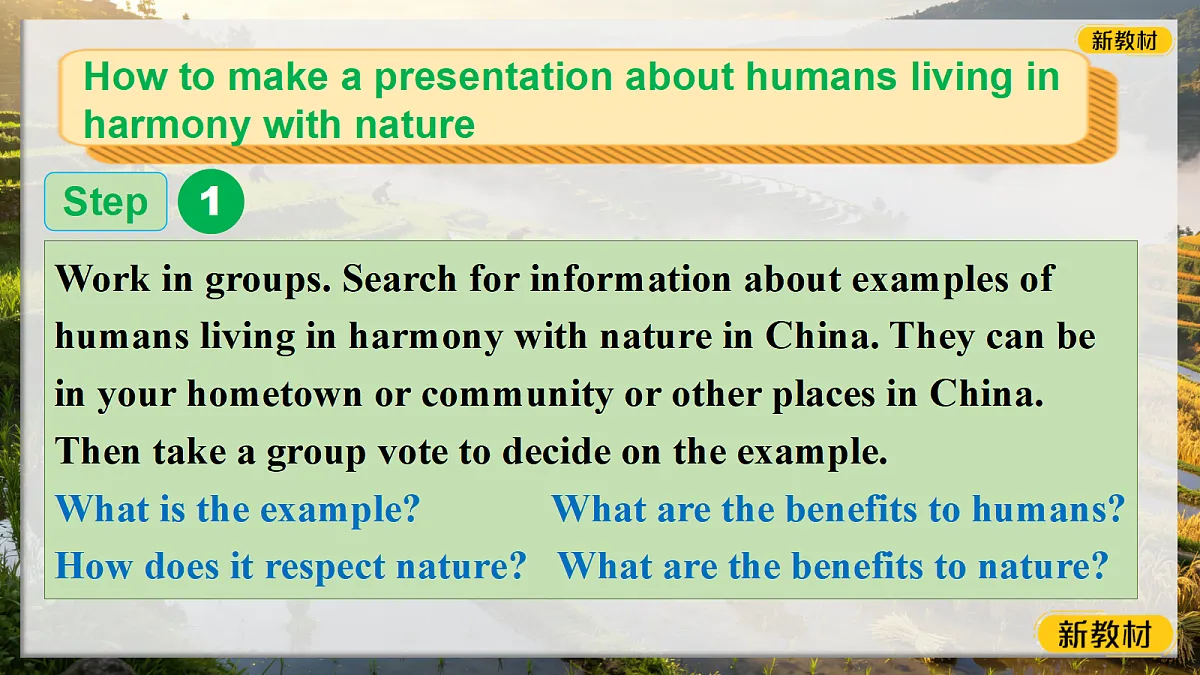 新教材

How to make a presentation about humans living in harmony with nature

Step 1

Work in groups. Search for information about examples of humans living in harmony with nature in China. They can be in your hometown or community or other places in China. Then take a group vote to decide on the example.

What is the example?

What are the benefits to humans?

How does it respect nature?

What are the benefits to nature?

新教材